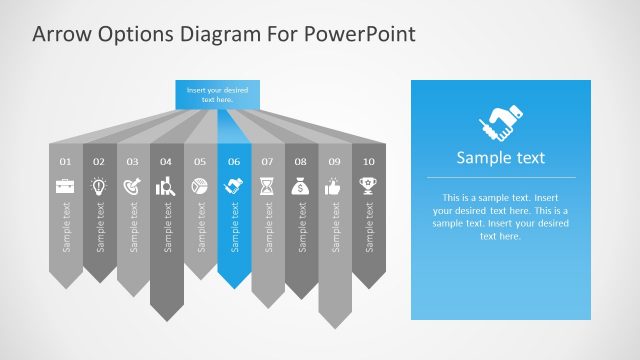 Arrow Options Diagram For PowerPoint

Insert your desired text here.

01
Sample text

02
Sample text

03
Sample text

04
Sample text

05
Sample text

06
Sample text

07
Sample text

08
Sample text

09
Sample text

10
Sample text

Sample text

This is a sample text. Insert your desired text here. This is a sample text. Insert your desired text here.